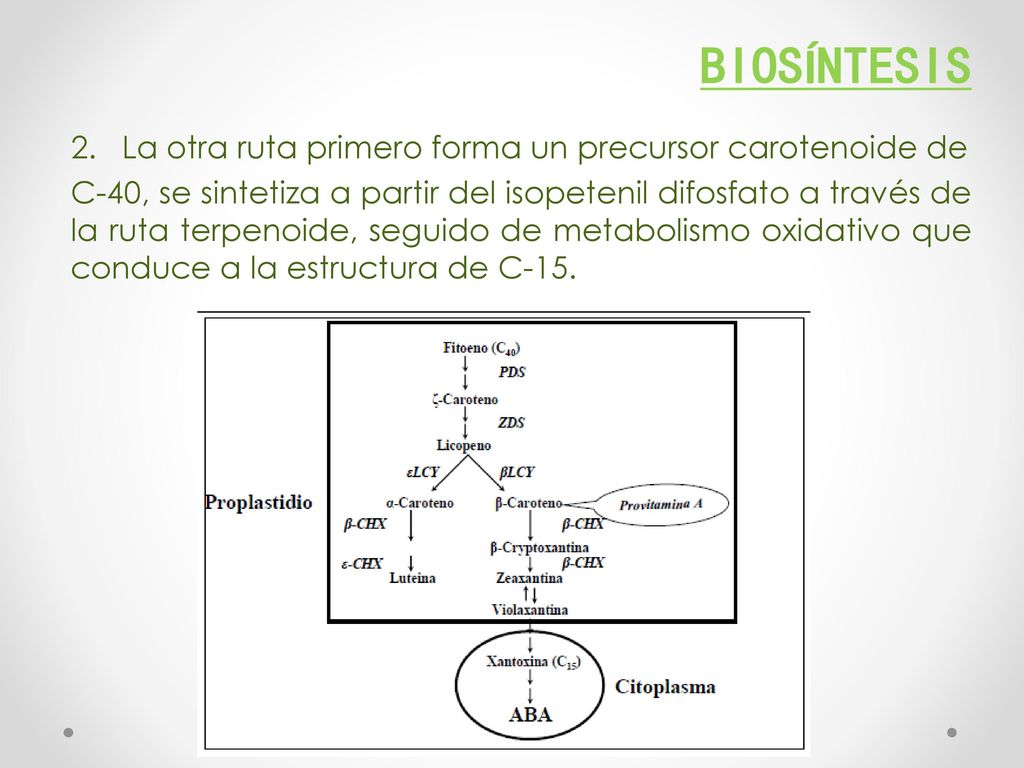 BIOSÍNTESIS

2. La otra ruta primero forma un precursor carotenoide de C-40, se sintetiza a partir del isopetenil difosfato a través de la ruta terpenoide, seguido de metabolismo oxidativo que conduce a la estructura de C-15.

Fitoeno ($C_{40}$)
PDS
ζ-Caroteno
ZDS
Licopeno
εLCY
βLCY
Proplastidio
α-Caroteno
β-Caroteno
Provitamina A
β-CHX
β-CHX
β-Cryptoxantina
ε-CHX
β-CHX
Luteína
Zeaxantina
Violaxantina
Xantoxina ($C_{15}$)
Citoplasma
ABA